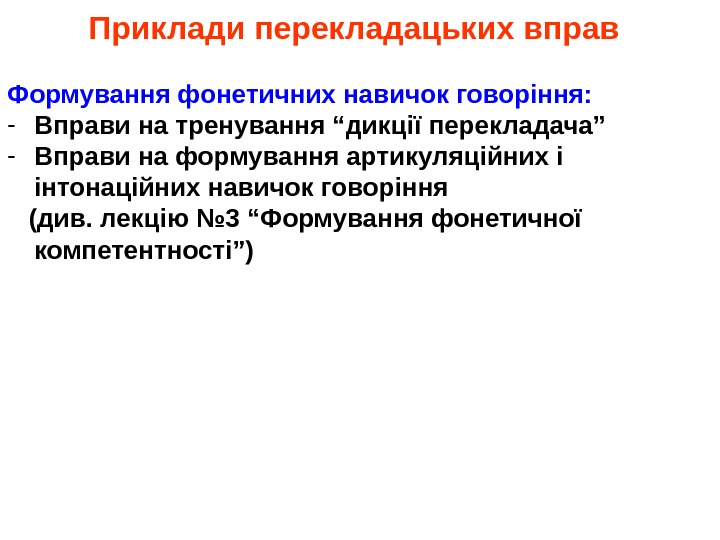 Приклади перекладацьких вправ

Формування фонетичних навичок говоріння:
- Вправи на тренування “дикції перекладача”
- Вправи на формування артикуляційних і інтонаційних навичок говоріння

(див. лекцію №3 “Формування фонетичної компетентності”)